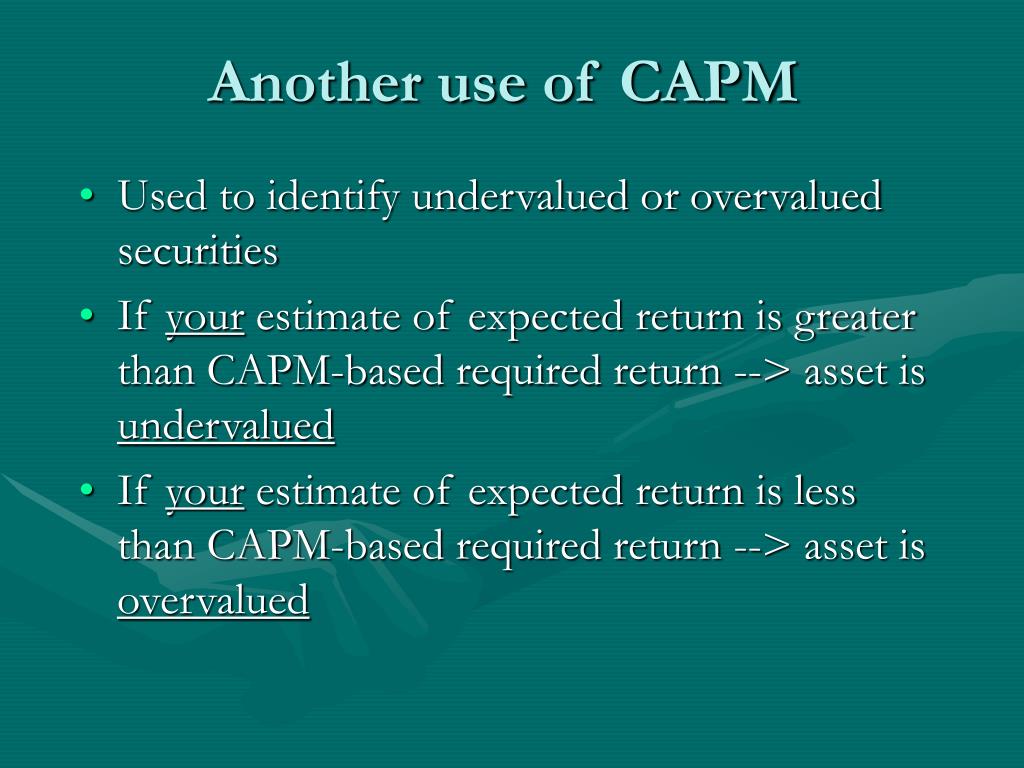 Another use of CAPM

• Used to identify undervalued or overvalued securities
• If your estimate of expected return is greater than CAPM-based required return --> asset is undervalued
• If your estimate of expected return is less than CAPM-based required return --> asset is overvalued